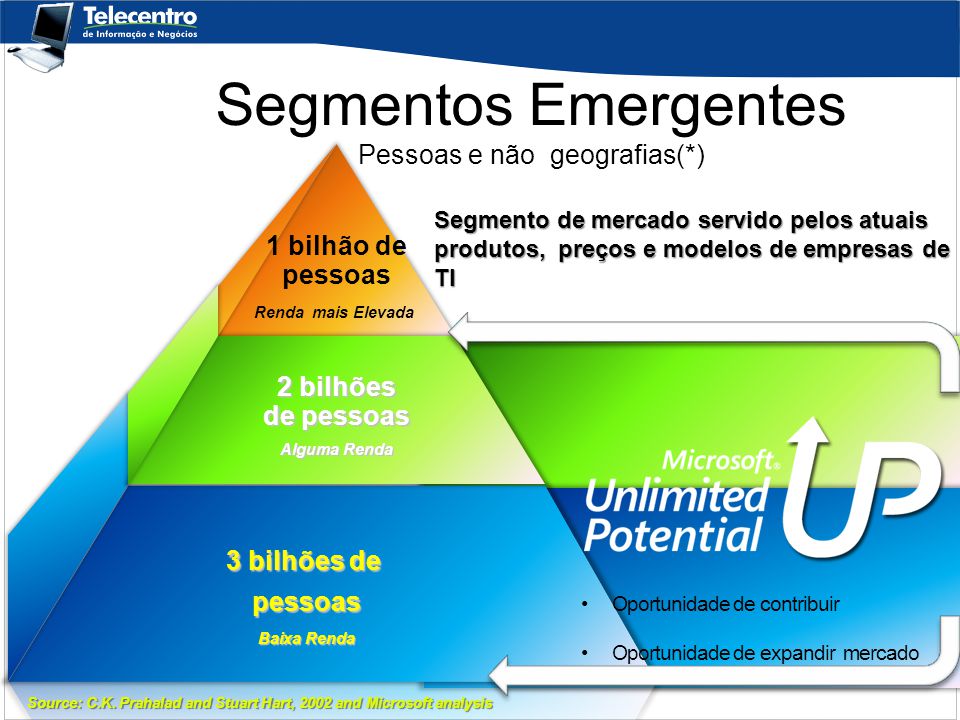 Telecentro
de Informação e Negócios

Segmentos Emergentes
Pessoas e não geografias(*)

1 bilhão de pessoas
Renda mais Elevada

Segmento de mercado servido pelos atuais produtos, preços e modelos de empresas de TI

2 bilhões de pessoas
Alguma Renda

Microsoft® Unlimited Potential UP

3 bilhões de pessoas
Baixa Renda

• Oportunidade de contribuir
• Oportunidade de expandir mercado

Source: C.K. Prahalad and Stuart Hart, 2002 and Microsoft analysis